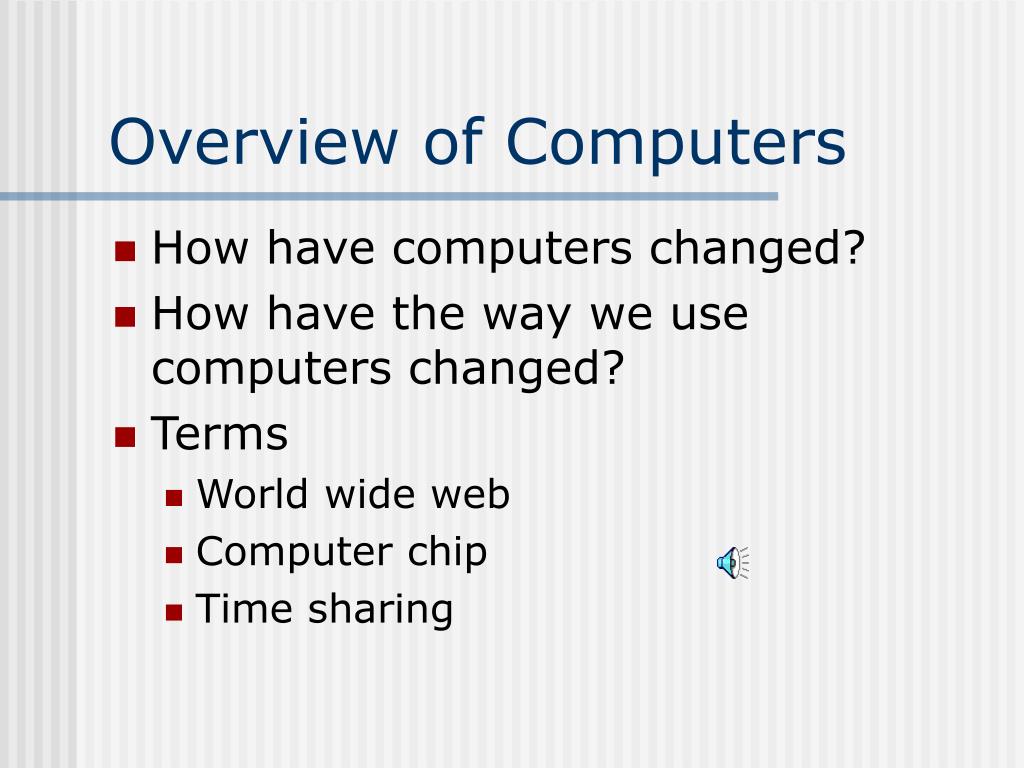 Overview of Computers

- How have computers changed?
- How have the way we use computers changed?
- Terms
  - World wide web
  - Computer chip
  - Time sharing